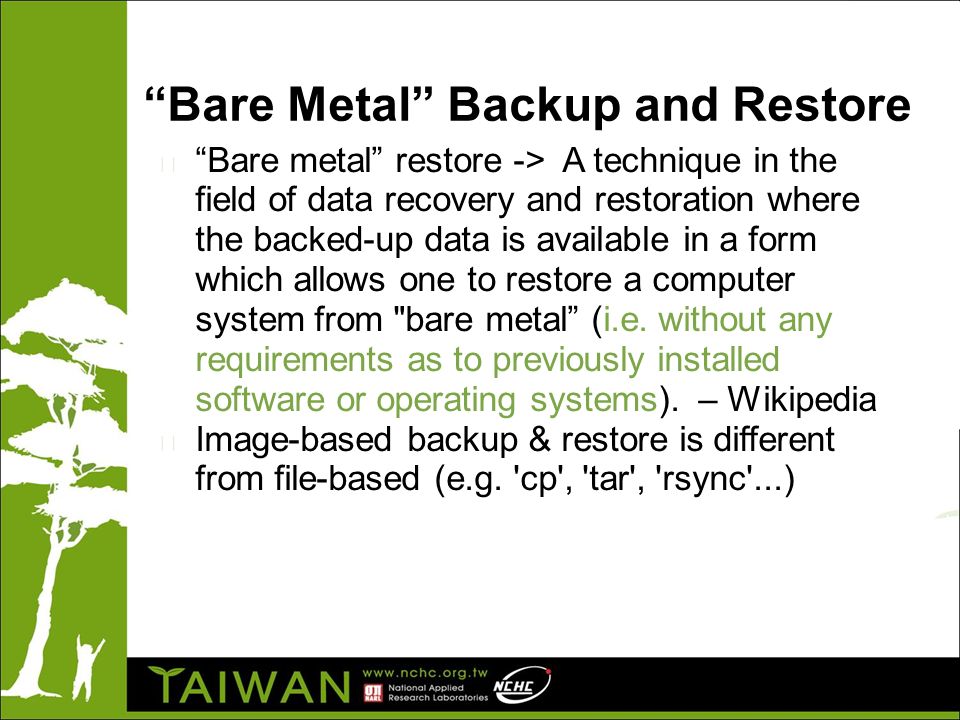 “Bare Metal” Backup and Restore

“Bare metal” restore -> A technique in the field of data recovery and restoration where the backed-up data is available in a form which allows one to restore a computer system from "bare metal” (i.e. without any requirements as to previously installed software or operating systems). – Wikipedia

Image-based backup & restore is different from file-based (e.g. 'cp', 'tar', 'rsync'...)

TAIWAN www.nchc.org.tw NARL National Applied Research Laboratories NCHC